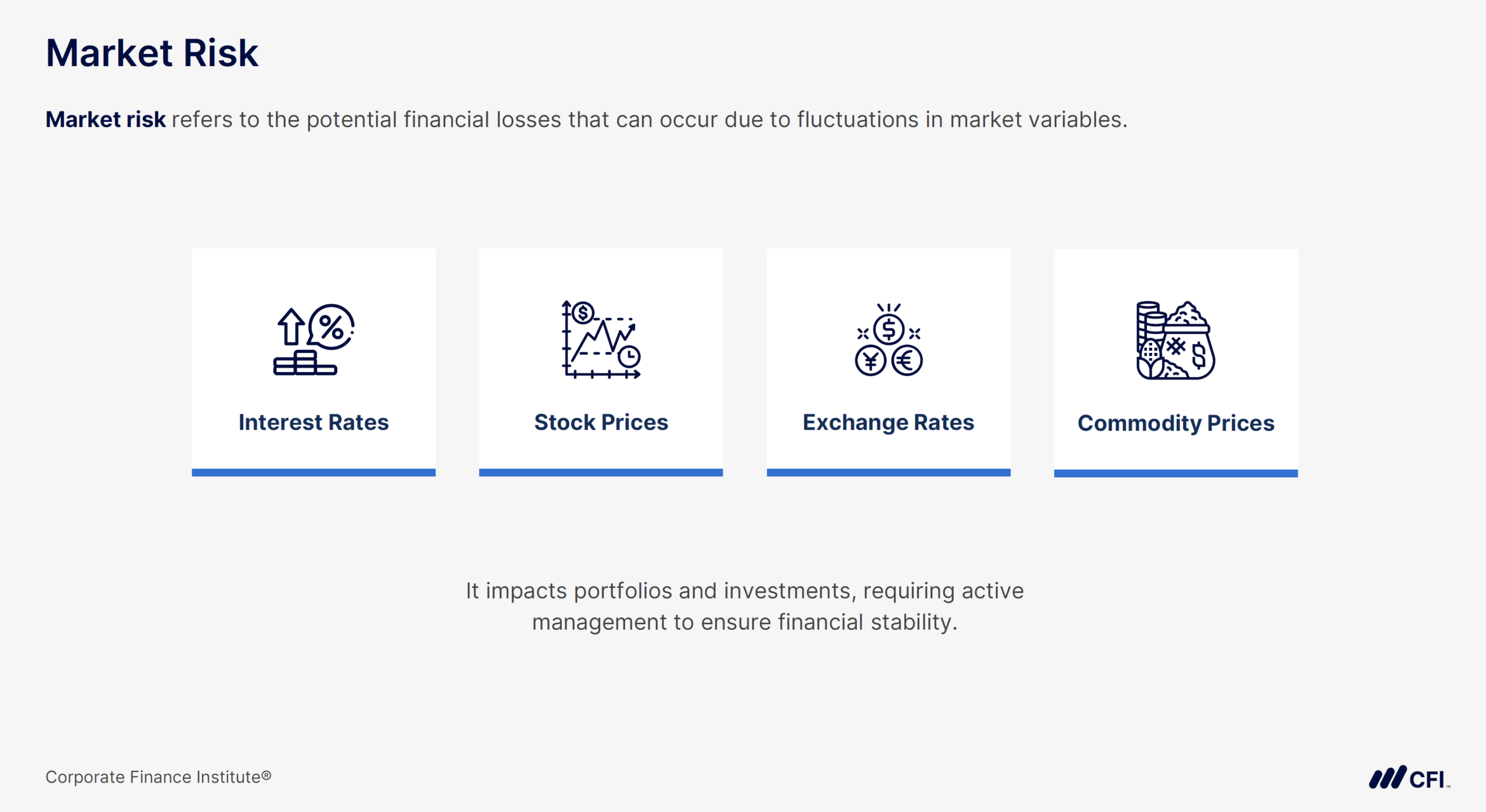 Market Risk

Market risk refers to the potential financial losses that can occur due to fluctuations in market variables.

Interest Rates

Stock Prices

Exchange Rates

Commodity Prices

It impacts portfolios and investments, requiring active management to ensure financial stability.

Corporate Finance Institute®

CFI